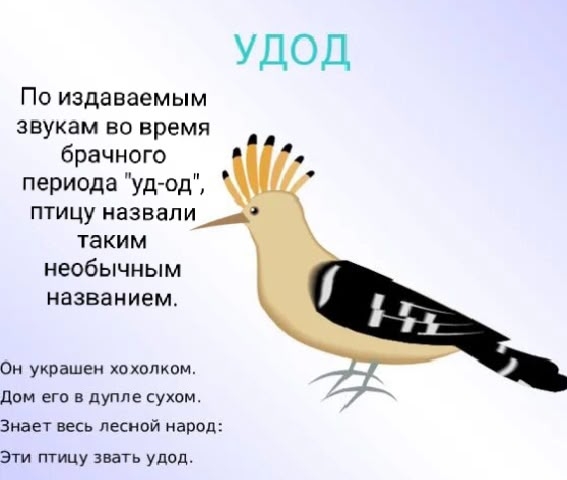 УДОД

По издаваемым звукам во время брачного периода "уд-од", птицу назвали таким необычным названием.

Он украшен хохолком.
Дом его в дупле сухом.
Знает весь лесной народ:
Эти птицу звать удод.